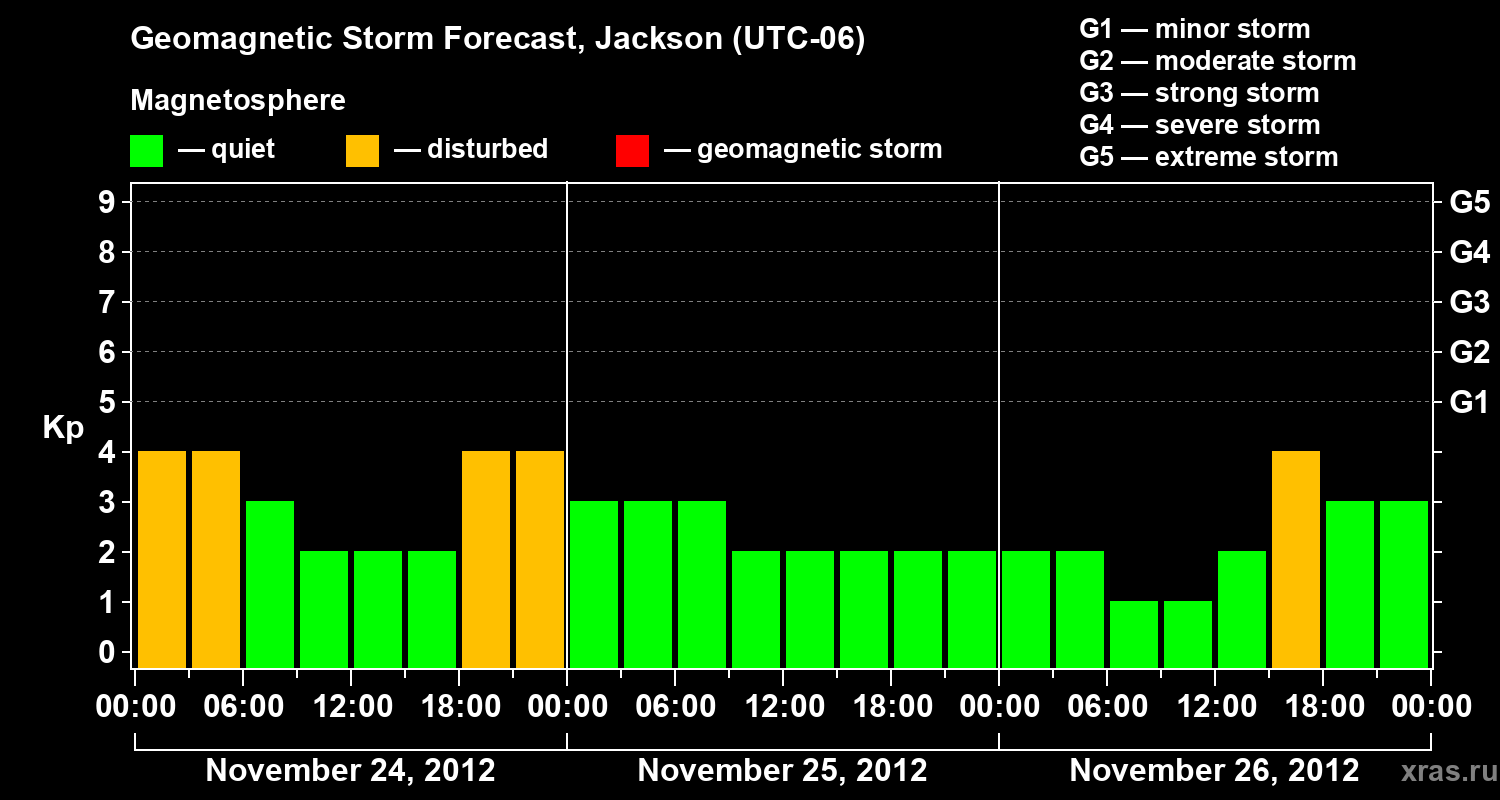 Geomagnetic Storm Forecast, Jackson (UTC-06)

Magnetosphere

— quiet — disturbed — geomagnetic storm

G1 — minor storm
G2 — moderate storm
G3 — strong storm
G4 — severe storm
G5 — extreme storm

Kp

9
8
7
6
5
4
3
2
1
0

G5
G4
G3
G2
G1

00:00 06:00 12:00 18:00 00:00 06:00 12:00 18:00 00:00 06:00 12:00 18:00 00:00

November 24, 2012
November 25, 2012
November 26, 2012

xras.ru